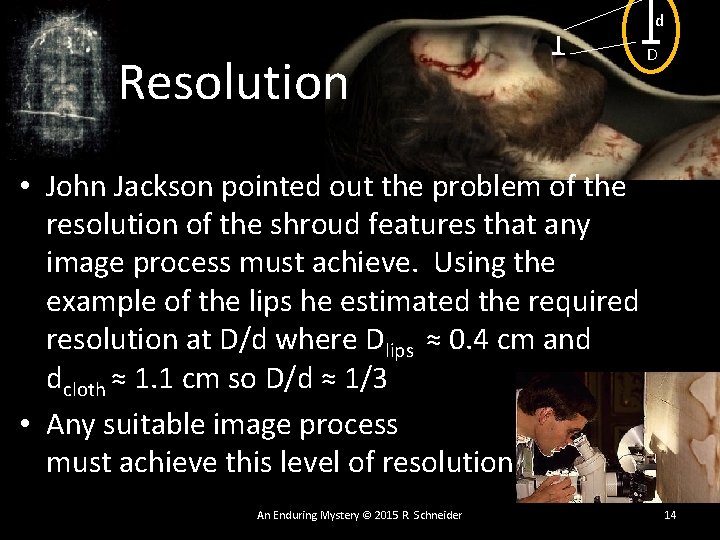 d

D

Resolution

• John Jackson pointed out the problem of the resolution of the shroud features that any image process must achieve. Using the example of the lips he estimated the required resolution at D/d where $D_{lips}$ ≈ 0.4 cm and $d_{cloth}$ ≈ 1.1 cm so D/d ≈ 1/3

• Any suitable image process must achieve this level of resolution

An Enduring Mystery © 2015 R Schneider

14